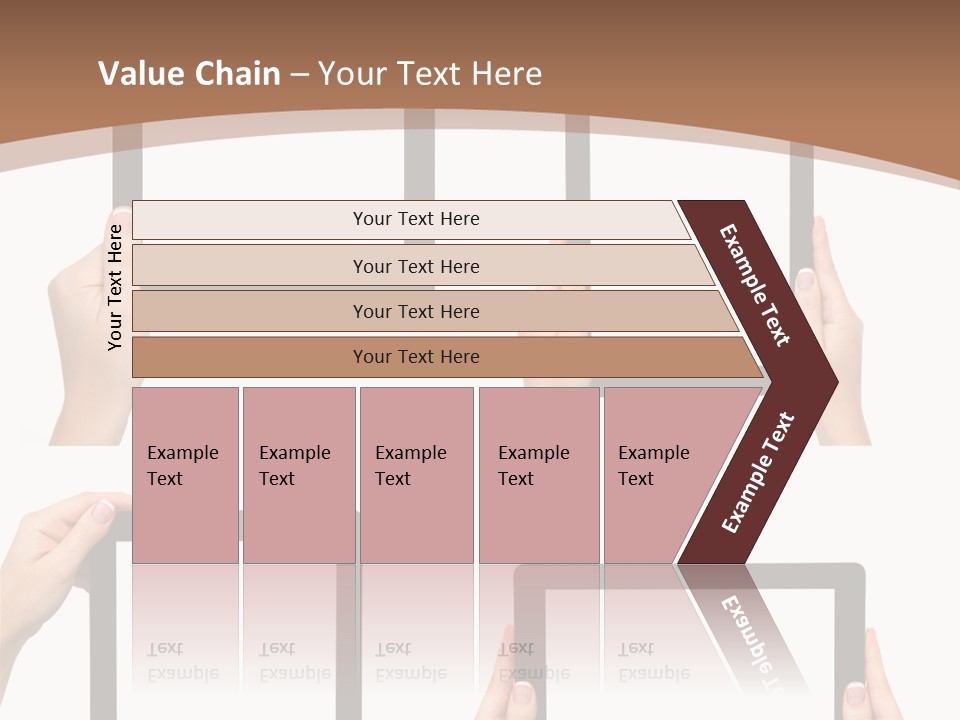 Value Chain – Your Text Here

Your Text Here

Your Text Here

Your Text Here

Your Text Here

Your Text Here

Example Text

Example Text

Example Text

Example Text

Example Text

Example Text

Example Text